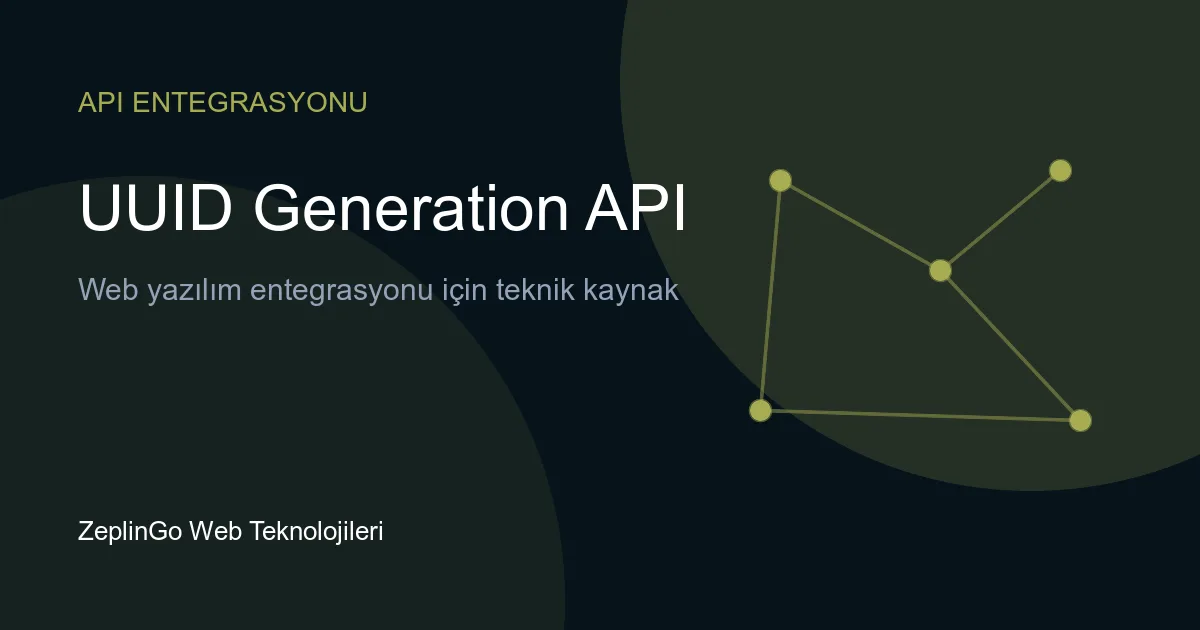 API ENTEGRASYONU

UUID Generation API

Web yazılım entegrasyonu için teknik kaynak

ZeplinGo Web Teknolojileri